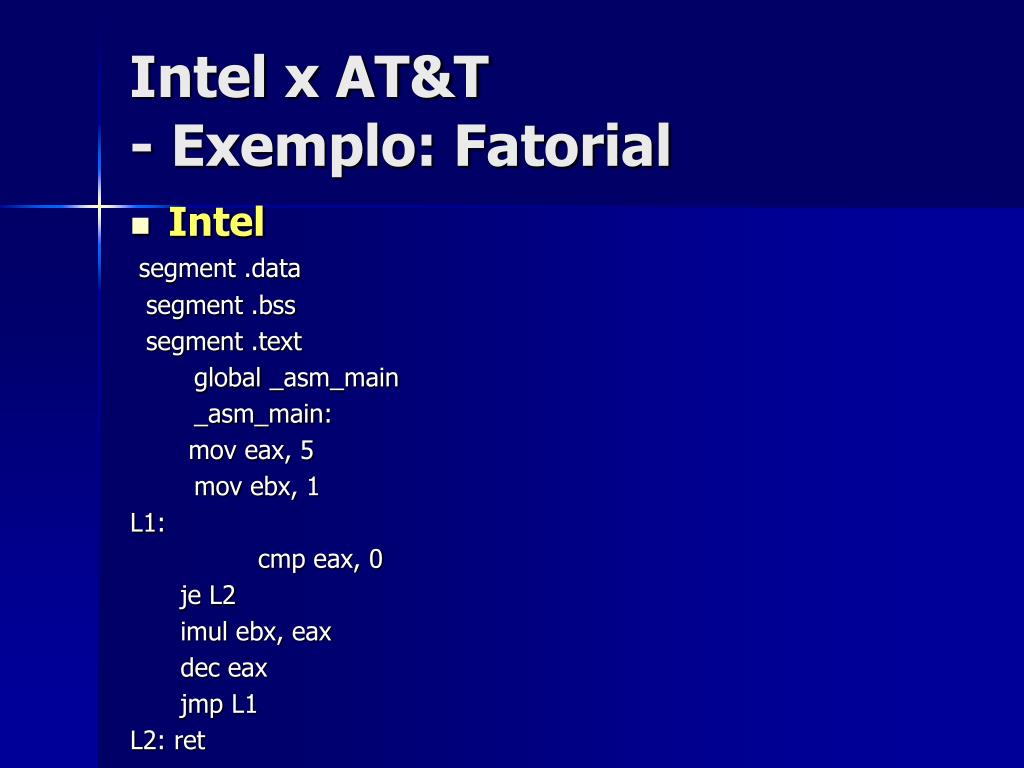 Intel x AT&T
- Exemplo: Fatorial

Intel

segment .data
segment .bss
segment .text
global _asm_main
_asm_main:
mov eax, 5
mov ebx, 1
L1:
cmp eax, 0
je L2
imul ebx, eax
dec eax
jmp L1
L2: ret